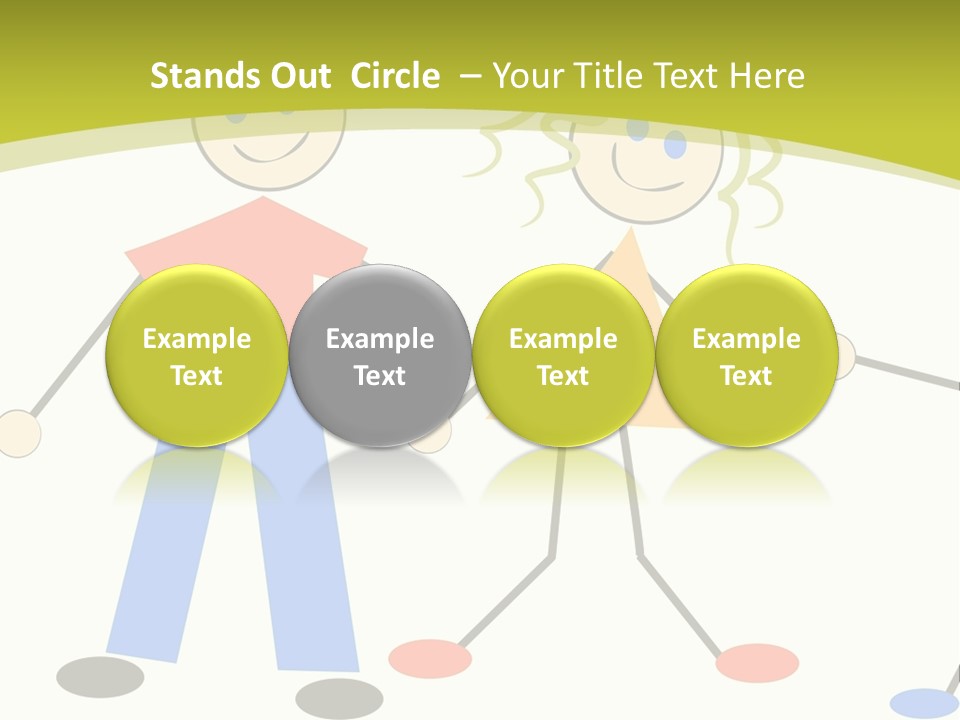 Stands Out Circle – Your Title Text Here

Example Text

Example Text

Example Text

Example Text